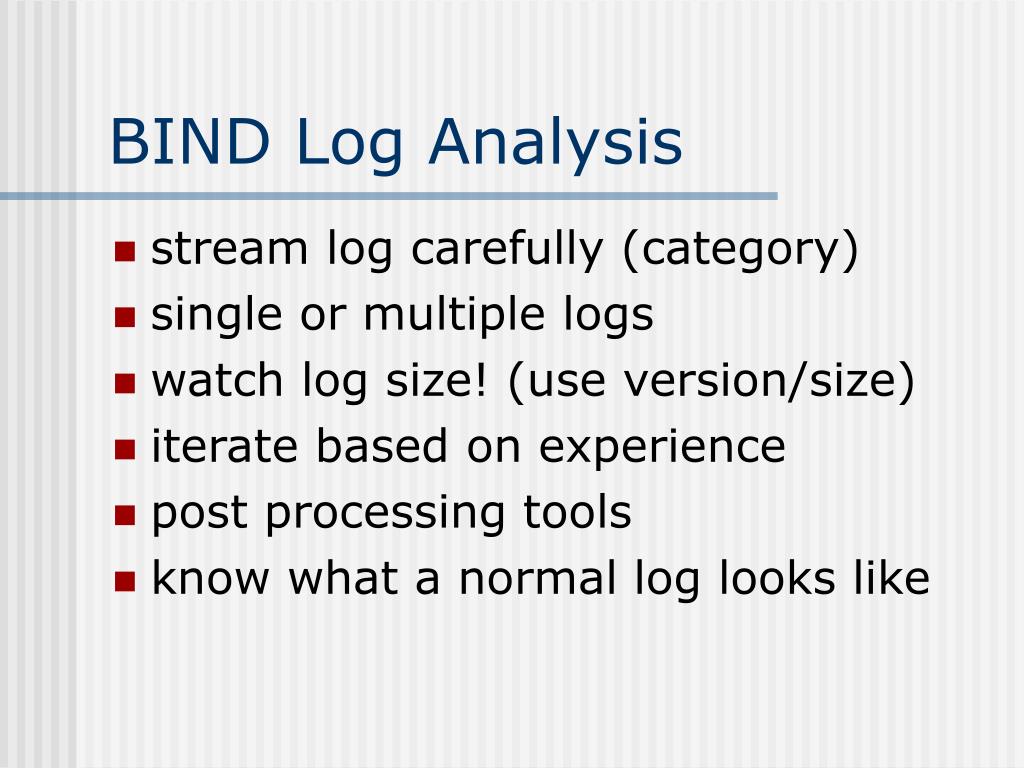 BIND Log Analysis

- stream log carefully (category)
- single or multiple logs
- watch log size! (use version/size)
- iterate based on experience
- post processing tools
- know what a normal log looks like